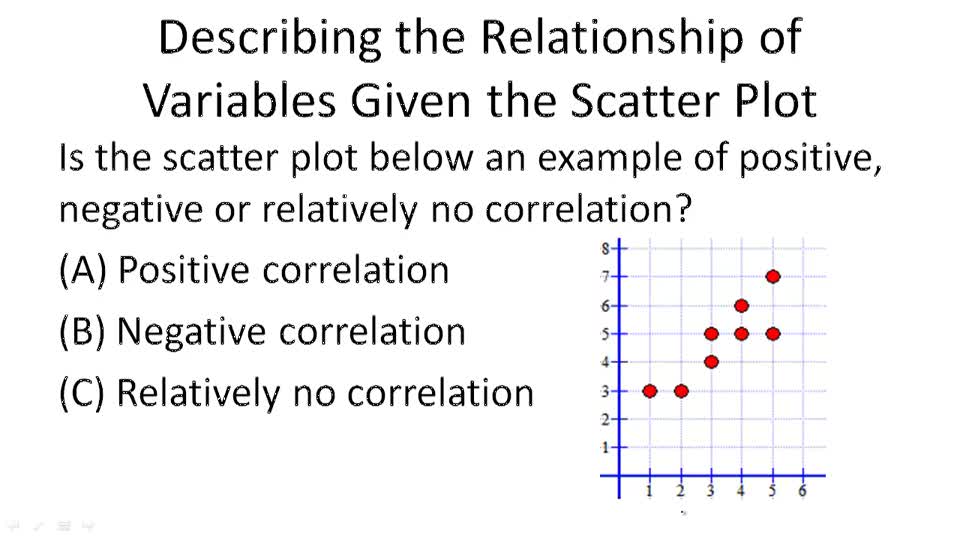 Describing the Relationship of Variables Given the Scatter Plot

Is the scatter plot below an example of positive, negative or relatively no correlation?

(A) Positive correlation

(B) Negative correlation

(C) Relatively no correlation

8
7
6
5
4
3
2
1
1 2 3 4 5 6